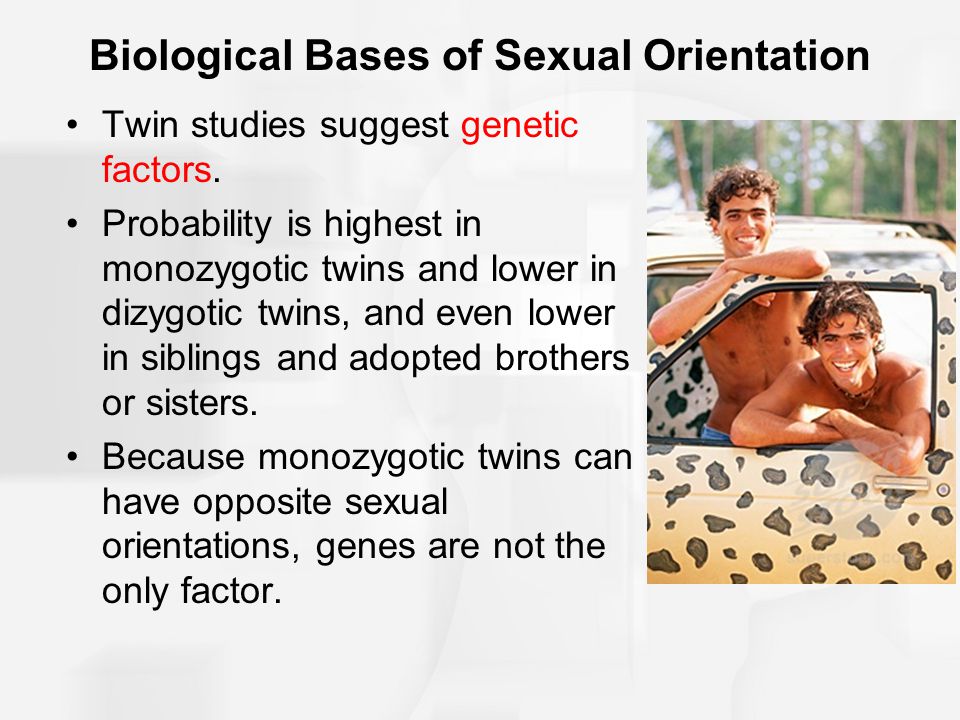 Biological Bases of Sexual Orientation

• Twin studies suggest genetic factors.
• Probability is highest in monozygotic twins and lower in dizygotic twins, and even lower in siblings and adopted brothers or sisters.
• Because monozygotic twins can have opposite sexual orientations, genes are not the only factor.